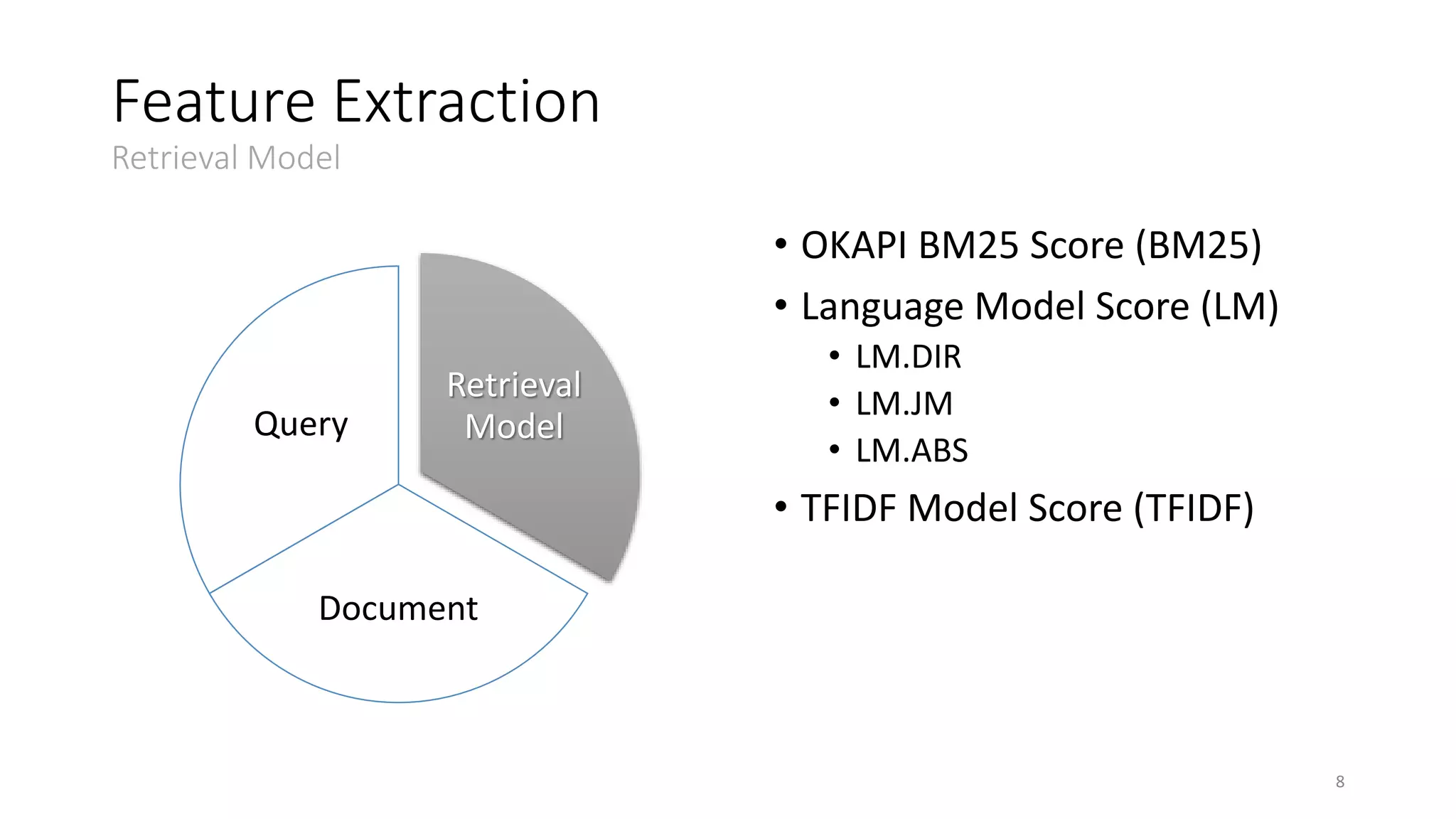 Feature Extraction
Retrieval Model

Query

Retrieval Model

Document

• OKAPI BM25 Score (BM25)
• Language Model Score (LM)
  • LM.DIR
  • LM.JM
  • LM.ABS
• TFIDF Model Score (TFIDF)

8